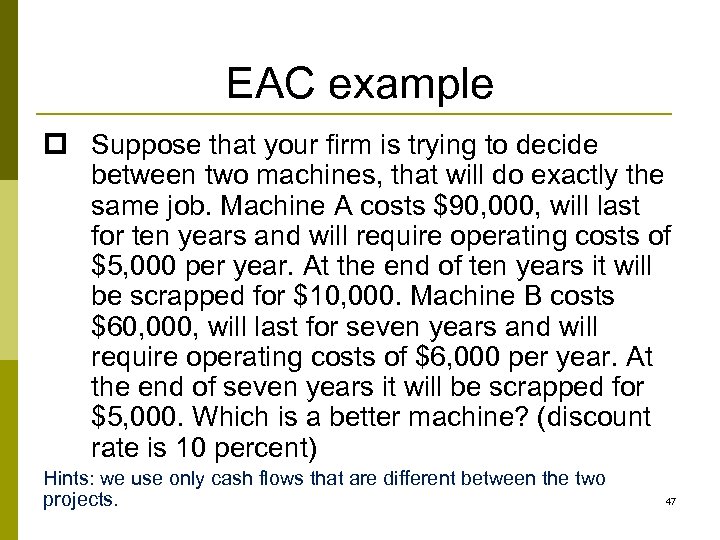 EAC example

Suppose that your firm is trying to decide between two machines, that will do exactly the same job. Machine A costs \$90,000, will last for ten years and will require operating costs of \$5,000 per year. At the end of ten years it will be scrapped for \$10,000. Machine B costs \$60,000, will last for seven years and will require operating costs of \$6,000 per year. At the end of seven years it will be scrapped for \$5,000. Which is a better machine? (discount rate is 10 percent)

Hints: we use only cash flows that are different between the two projects.

47